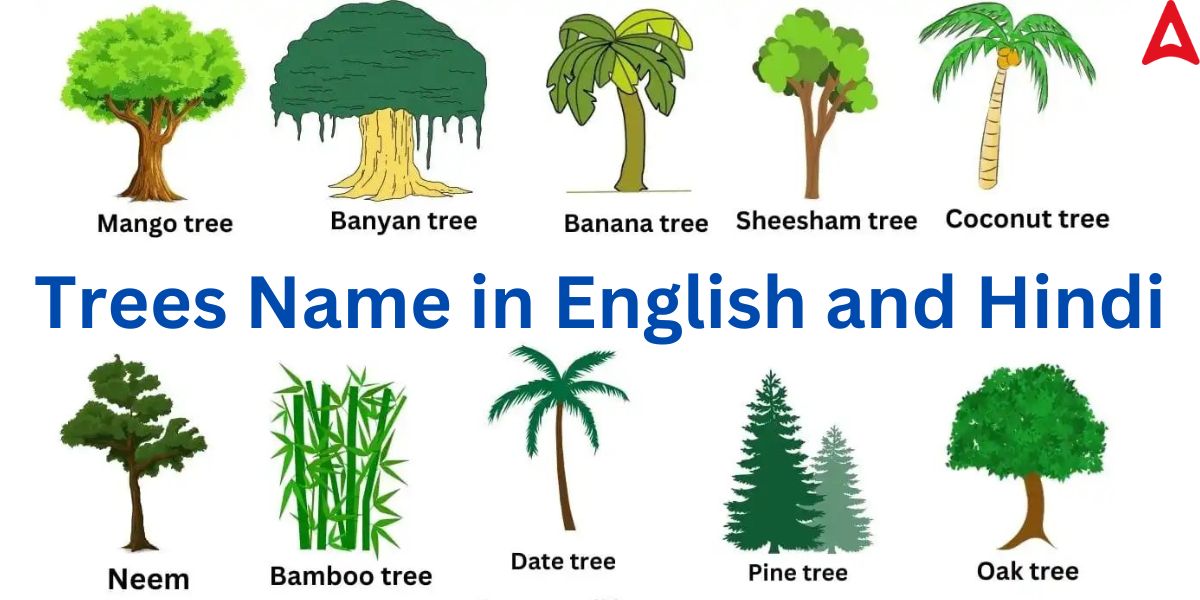 Mango tree Banyan tree Banana tree Sheesham tree Coconut tree

Trees Name in English and Hindi

Neem Bamboo tree Date tree Pine tree Oak tree